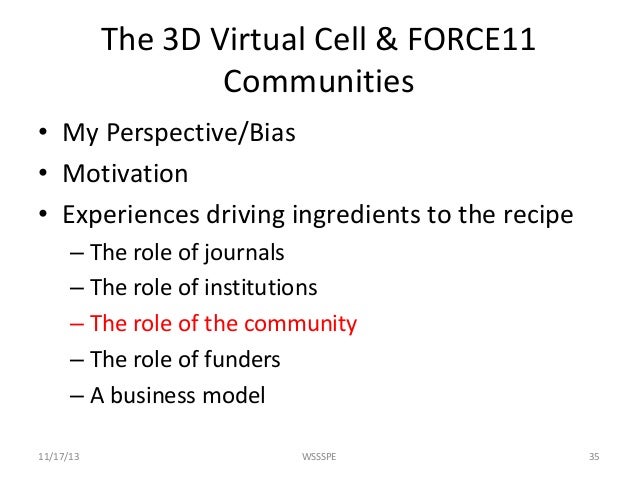 The 3D Virtual Cell & FORCE11 Communities

• My Perspective/Bias
• Motivation
• Experiences driving ingredients to the recipe
– The role of journals
– The role of institutions
– The role of the community
– The role of funders
– A business model

11/17/13

WSSSPE

35